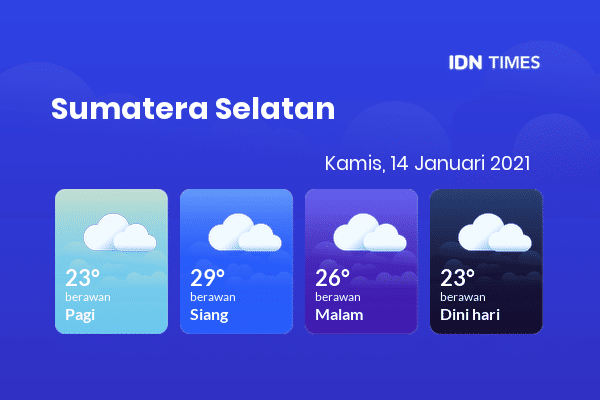 IDN TIMES

Sumatera Selatan

Kamis, 14 Januari 2021

23°
berawan
Pagi

29°
berawan
Siang

26°
berawan
Malam

23°
berawan
Dini hari